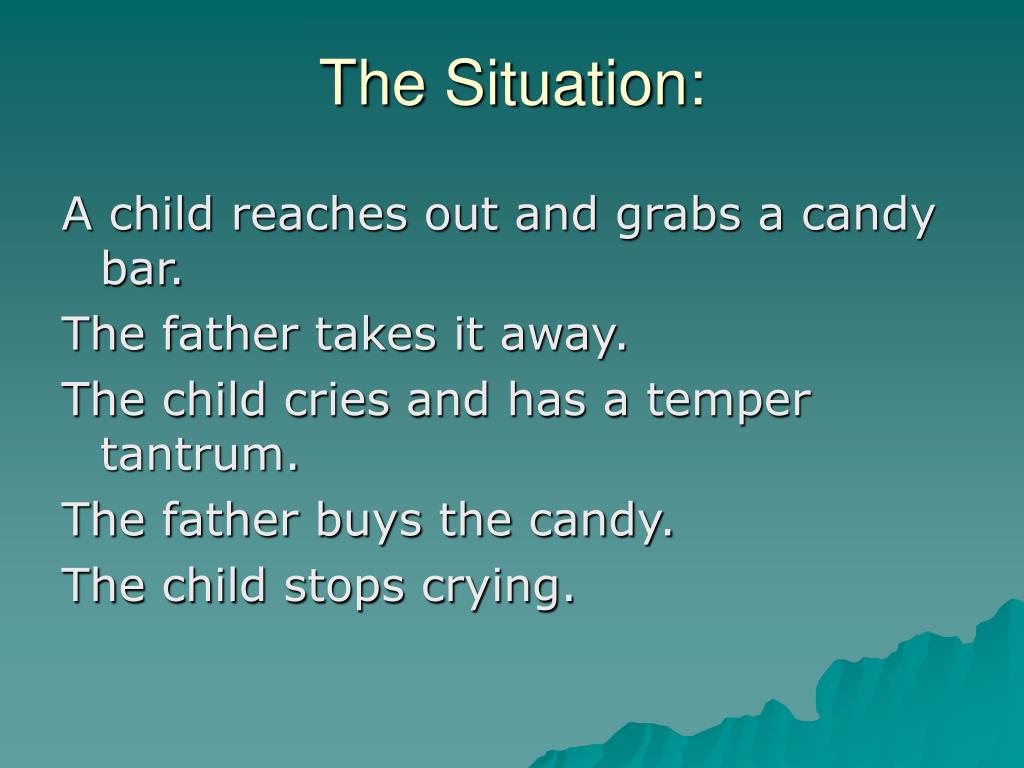 The Situation:

A child reaches out and grabs a candy bar.

The father takes it away.

The child cries and has a temper tantrum.

The father buys the candy.

The child stops crying.